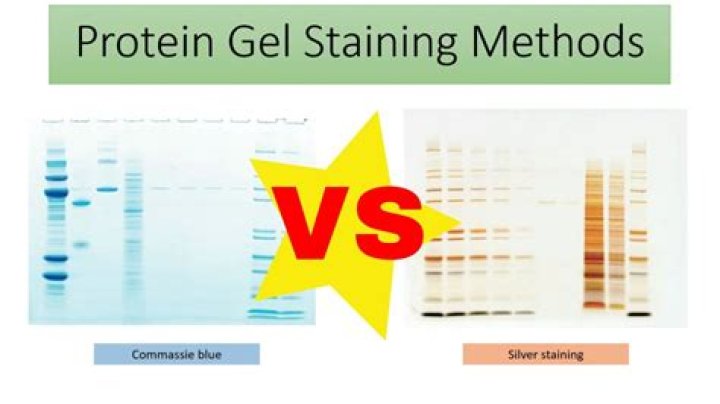 Protein Gel Staining Methods

VS

Commassie blue

Silver staining